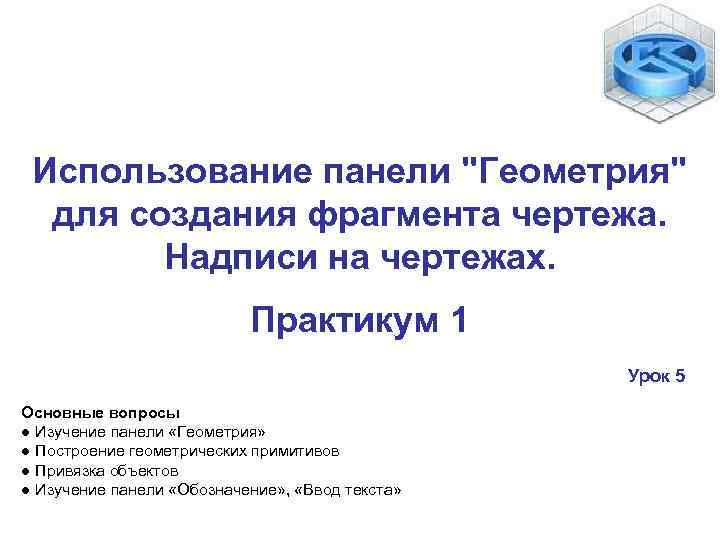 Использование панели "Геометрия" для создания фрагмента чертежа. Надписи на чертежах.

Практикум 1

Урок 5

Основные вопросы
● Изучение панели «Геометрия»
● Построение геометрических примитивов
● Привязка объектов
● Изучение панели «Обозначение», «Ввод текста»